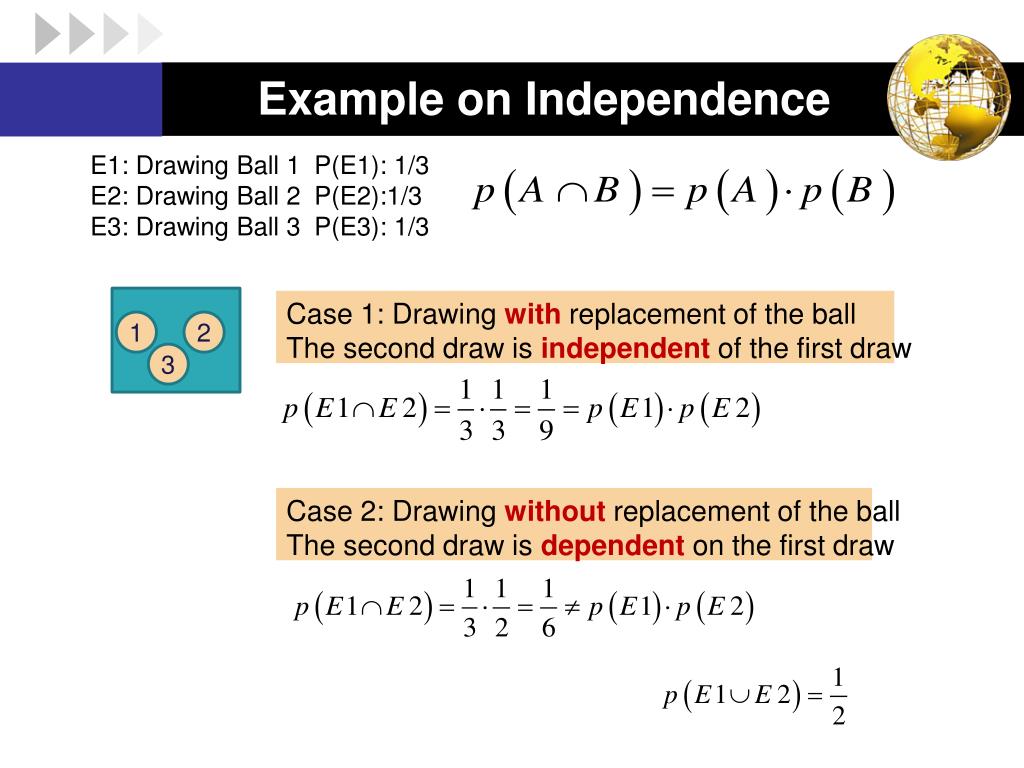 Example on Independence

E1: Drawing Ball 1 P(E1): 1/3
E2: Drawing Ball 2 P(E2):1/3
E3: Drawing Ball 3 P(E3): 1/3

$p(A \cap B) = p(A) \cdot p(B)$

1 2 3

Case 1: Drawing with replacement of the ball
The second draw is independent of the first draw

$p(E1 \cap E2) = \frac{1}{3} \cdot \frac{1}{3} = \frac{1}{9} = p(E1) \cdot p(E2)$

Case 2: Drawing without replacement of the ball
The second draw is dependent on the first draw

$p(E1 \cap E2) = \frac{1}{3} \cdot \frac{1}{2} = \frac{1}{6} \neq p(E1) \cdot p(E2)$

$p(E1 \cup E2) = \frac{1}{2}$